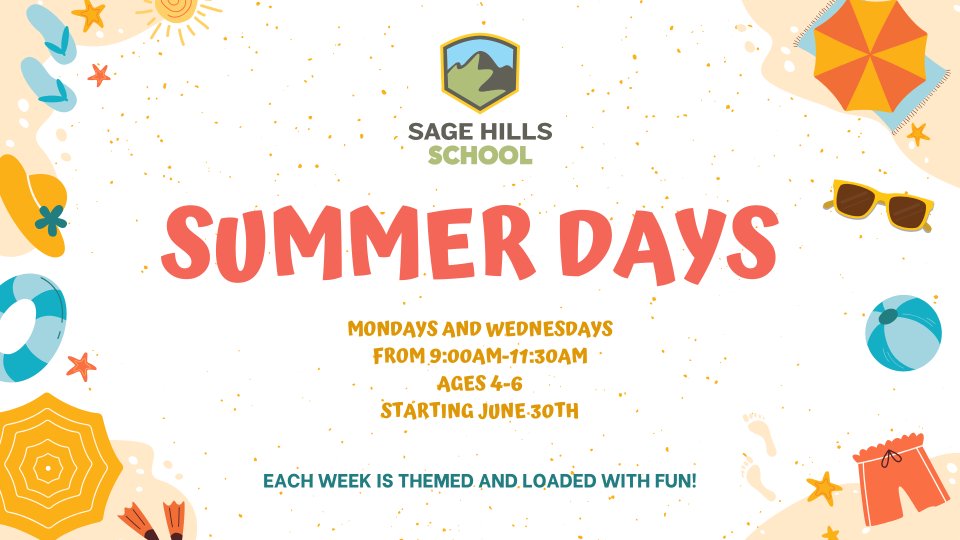 SAGE HILLS
SCHOOL

SUMMER DAYS

MONDAYS AND WEDNESDAYS
FROM 9:00AM-11:30AM
AGES 4-6
STARTING JUNE 30TH

EACH WEEK IS THEMED AND LOADED WITH FUN!